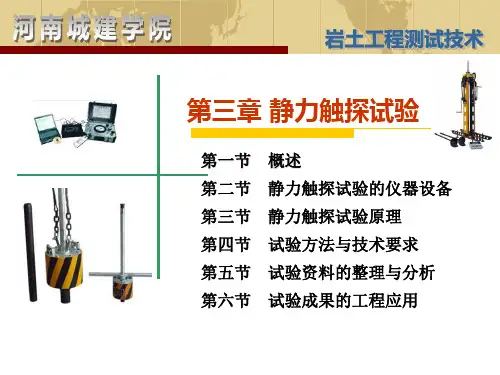 河南城建学院

岩土工程测试技术

第三章 静力触探试验

第一节 概述
第二节 静力触探试验的仪器设备
第三节 静力触探试验原理
第四节 试验方法与技术要求
第五节 试验资料的整理与分析
第六节 试验成果的工程应用